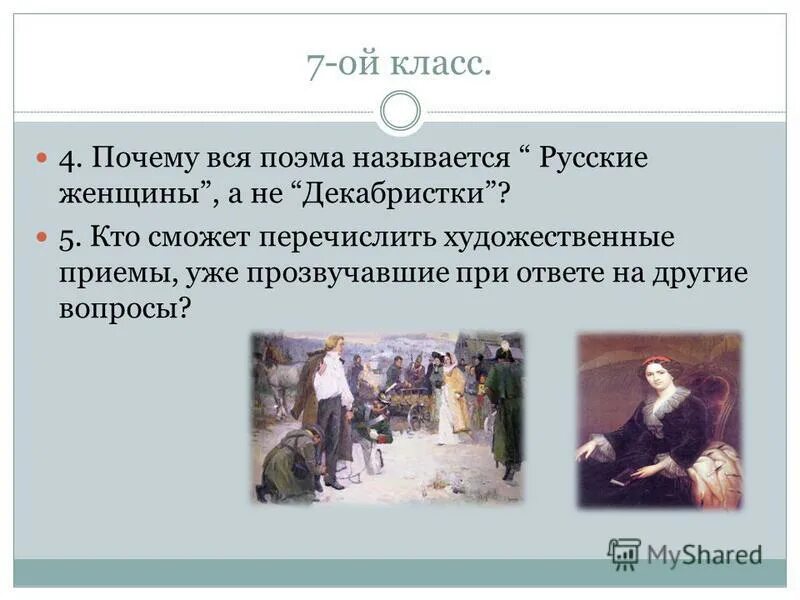 7-ой класс.

4. Почему вся поэма называется “ Русские женщины”, а не “Декабристки”?

5. Кто сможет перечислить художественные приемы, уже прозвучавшие при ответе на другие вопросы?

MyShared